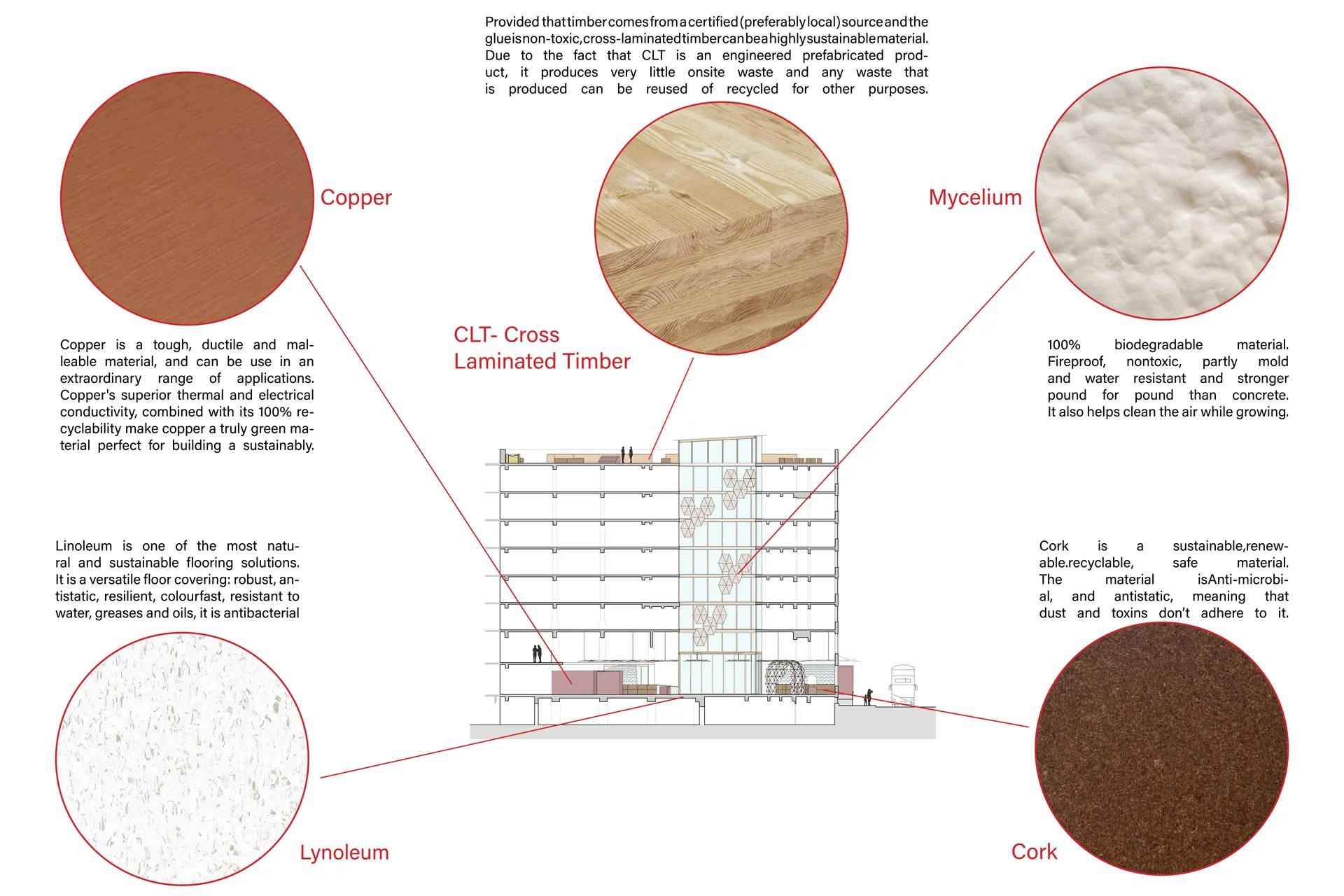 Provided that timber comes from a certified (preferably local) source and the glue is non-toxic, cross-laminated timber can be a highly sustainable material. Due to the fact that CLT is an engineered prefabricated product, it produces very little onsite waste and any waste that is produced can be reused of recycled for other purposes.

Copper

Mycelium

CLT- Cross Laminated Timber

Copper is a tough, ductile and malleable material, and can be use in an extraordinary range of applications. Copper's superior thermal and electrical conductivity, combined with its 100% recyclability make copper a truly green material perfect for building a sustainably.

100% biodegradable material. Fireproof, nontoxic, partly mold and water resistant and stronger pound for pound than concrete. It also helps clean the air while growing.

Linoleum is one of the most natural and sustainable flooring solutions. It is a versatile floor covering: robust, antistatic, resilient, colourfast, resistant to water, greases and oils, it is antibacterial

Cork is a sustainable,renewable.recyclable, safe material. The material isAnti-microbial, and antistatic, meaning that dust and toxins don't adhere to it.

Lynoleum

Cork